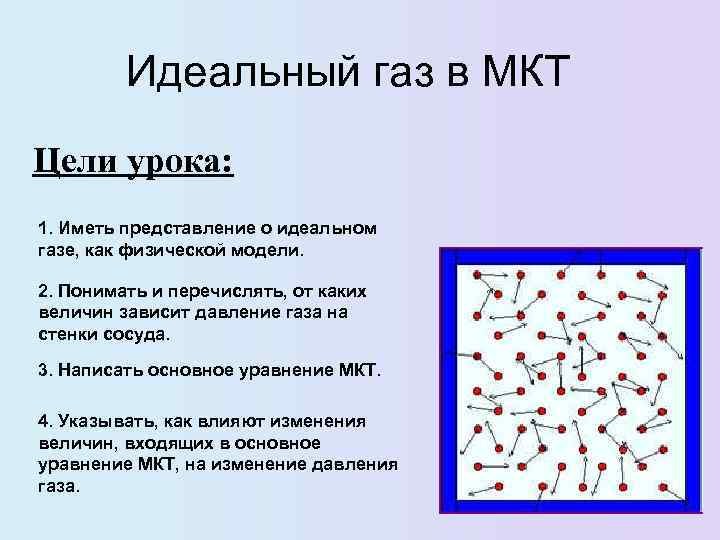 Идеальный газ в МКТ

Цели урока:

1. Иметь представление о идеальном газе, как физической модели.

2. Понимать и перечислять, от каких величин зависит давление газа на стенки сосуда.

3. Написать основное уравнение МКТ.

4. Указывать, как влияют изменения величин, входящих в основное уравнение МКТ, на изменение давления газа.